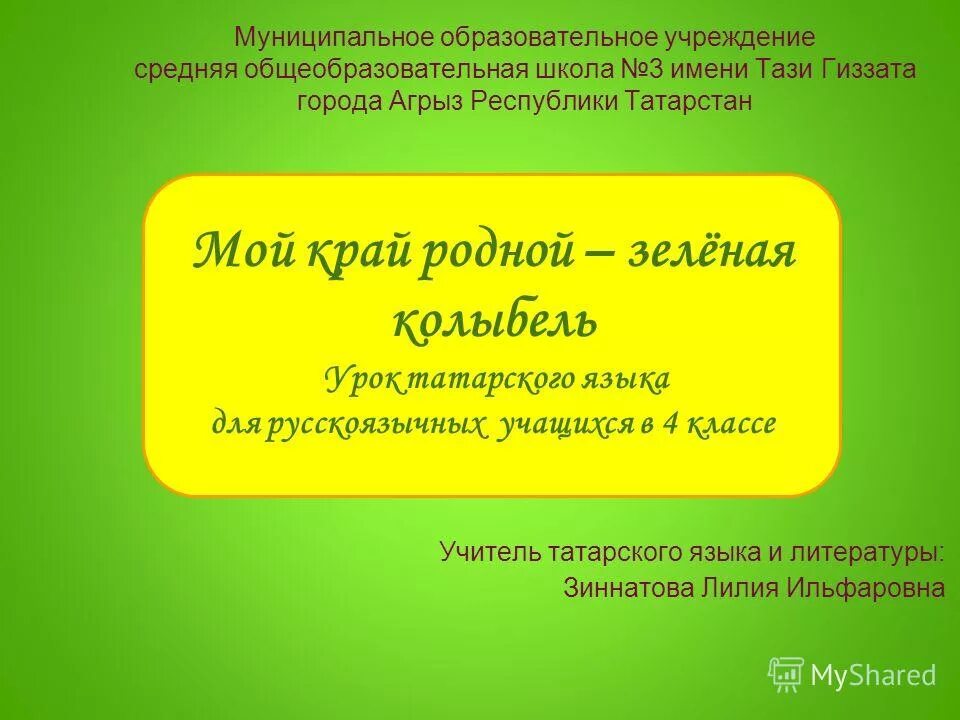 Муниципальное образовательное учреждение
средняя общеобразовательная школа №3 имени Тази Гиззата
города Агрыз Республики Татарстан

Мой край родной – зелёная колыбель

Урок татарского языка
для русскоязычных учащихся в 4 классе

Учитель татарского языка и литературы:
Зиннатова Лилия Ильфаровна

MyShared